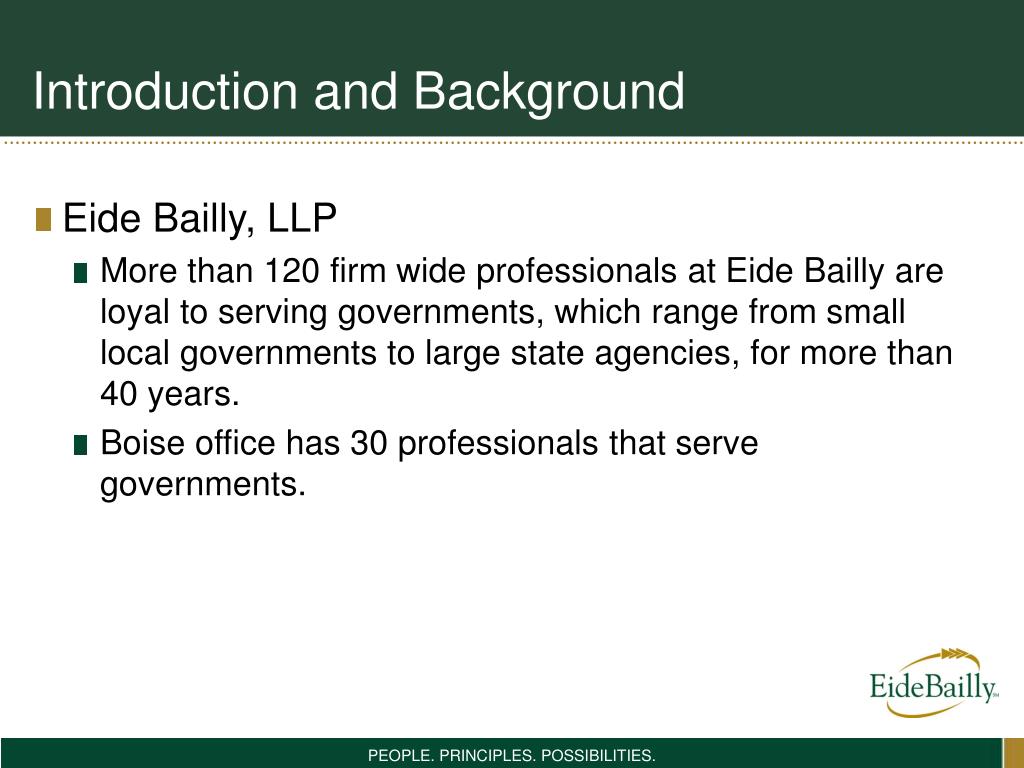 Introduction and Background

Eide Bailly, LLP

More than 120 firm wide professionals at Eide Bailly are loyal to serving governments, which range from small local governments to large state agencies, for more than 40 years.

Boise office has 30 professionals that serve governments.

EideBailly

PEOPLE. PRINCIPLES. POSSIBILITIES.